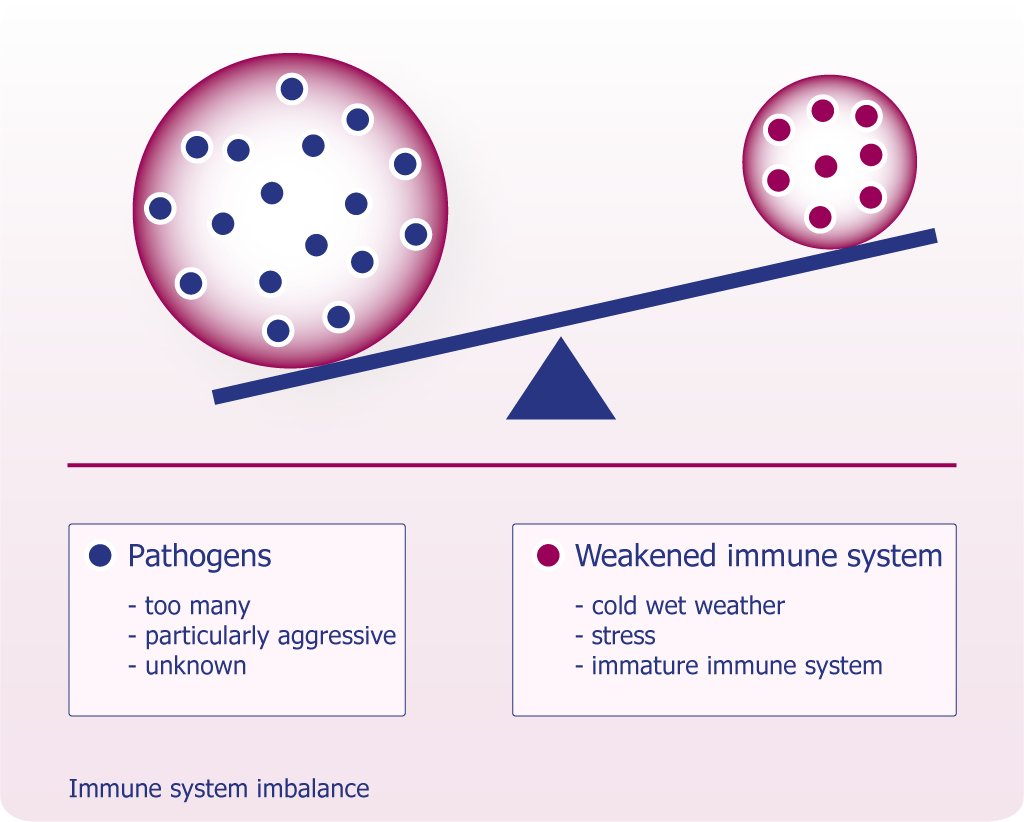 Pathogens

- too many
- particularly aggressive
- unknown

Weakened immune system

- cold wet weather
- stress
- immature immune system

Immune system imbalance